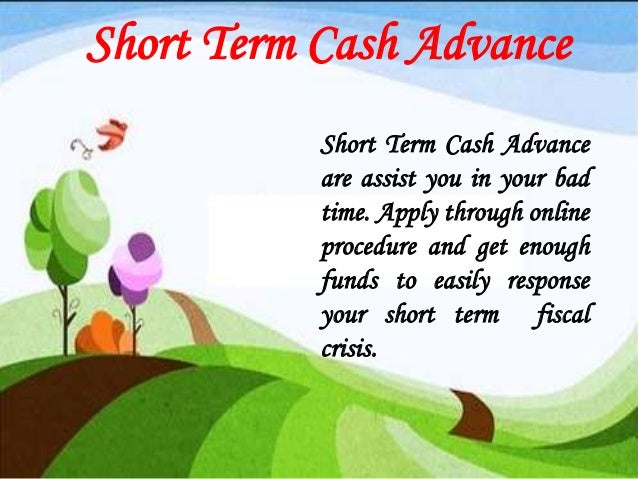 Short Term Cash Advance

Short Term Cash Advance are assist you in your bad time. Apply through online procedure and get enough funds to easily response your short term fiscal crisis.